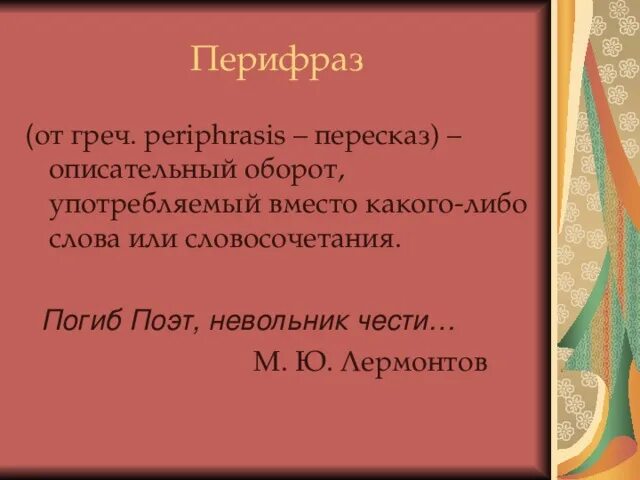 Перифраз

(от греч. periphrasis – пересказ) – описательный оборот, употребляемый вместо какого-либо слова или словосочетания.

Погиб Поэт, невольник чести…

М. Ю. Лермонтов